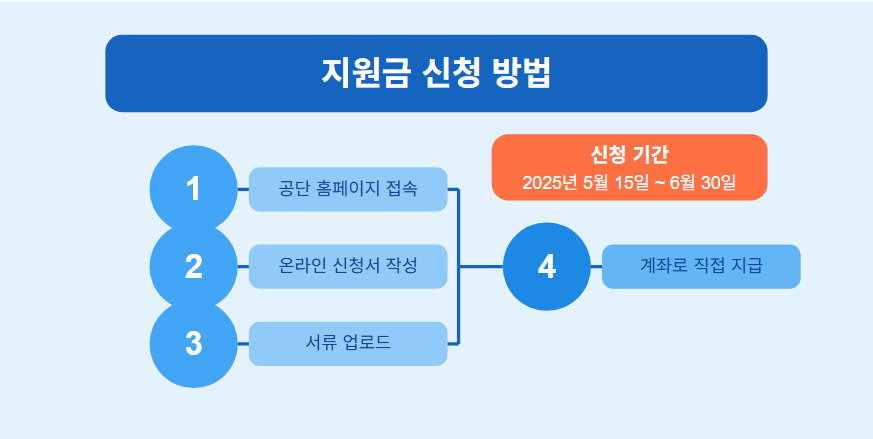 지원금 신청 방법

신청 기간
2025년 5월 15일 ~ 6월 30일

1
공단 홈페이지 접속

2
온라인 신청서 작성

3
서류 업로드

4
계좌로 직접 지급